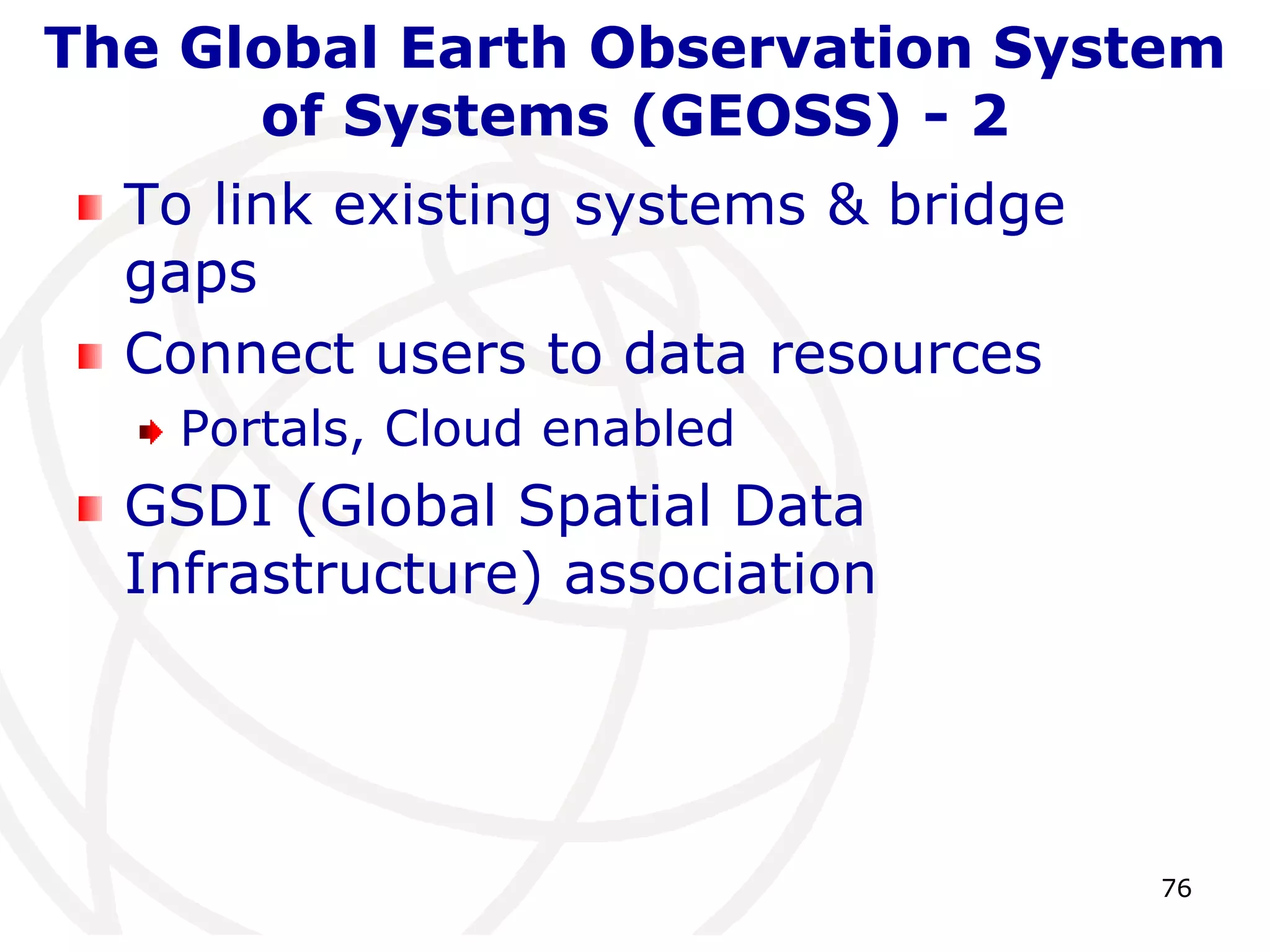 The Global Earth Observation System of Systems (GEOSS) - 2

To link existing systems & bridge gaps

Connect users to data resources

Portals, Cloud enabled

GSDI (Global Spatial Data Infrastructure) association

76